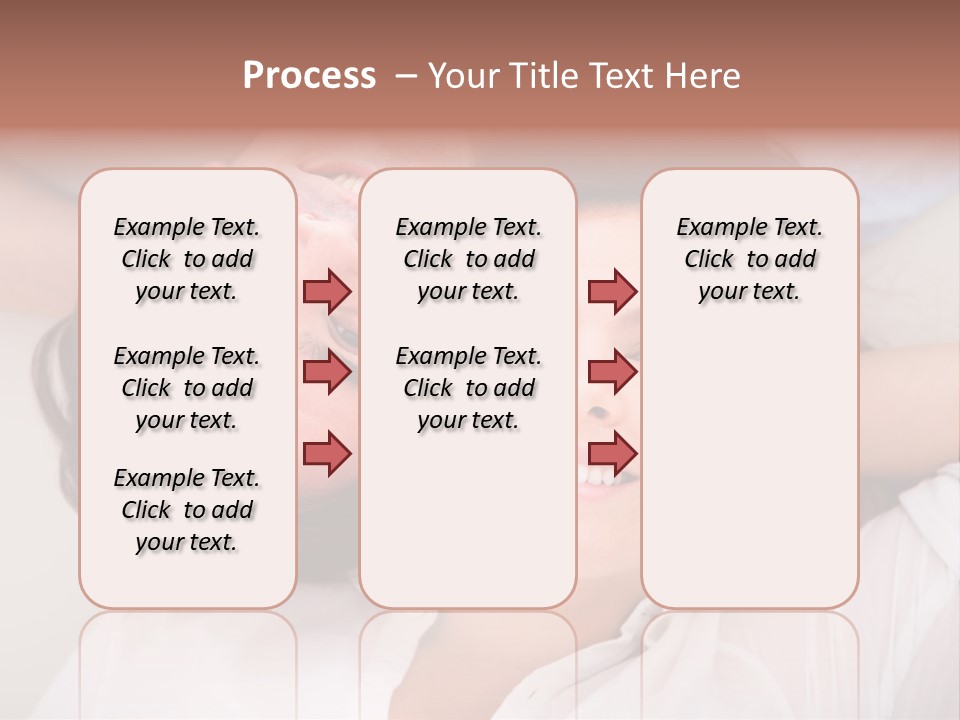 Process – Your Title Text Here

Example Text. Click to add your text.

Example Text. Click to add your text.

Example Text. Click to add your text.

Example Text. Click to add your text.

Example Text. Click to add your text.

Example Text. Click to add your text.